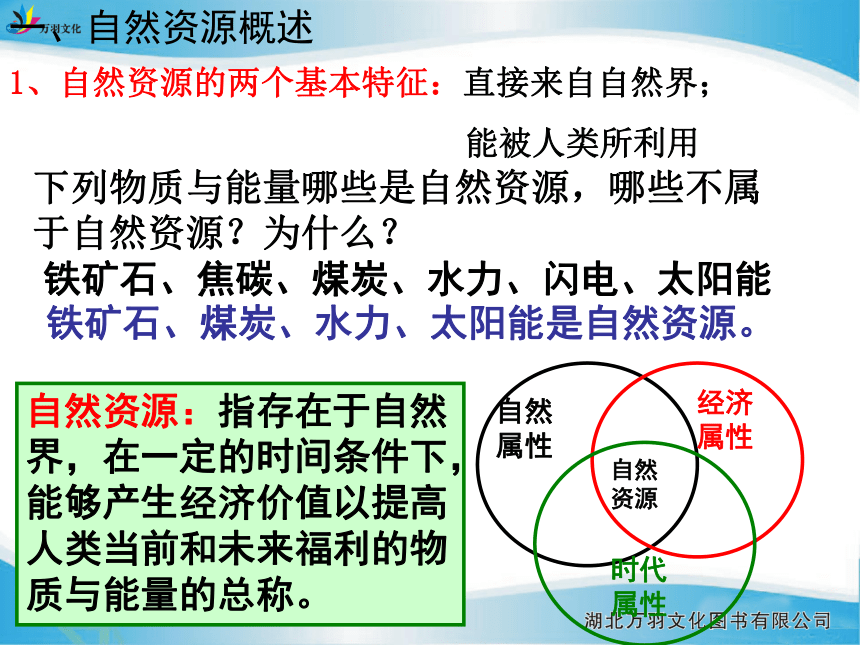 万羽文化

自然资源概述

1、自然资源的两个基本特征：直接来自自然界；

能被人类所利用

下列物质与能量哪些是自然资源，哪些不属于自然资源？为什么？

铁矿石、焦碳、煤炭、水力、闪电、太阳能

铁矿石、煤炭、水力、太阳能是自然资源。

自然资源：指存在于自然界，在一定的时间条件下，能够产生经济价值以提高人类当前和未来福利的物质与能量的总称。

自然属性

经济属性

自然资源

时代属性

湖北万羽文化图书有限公司